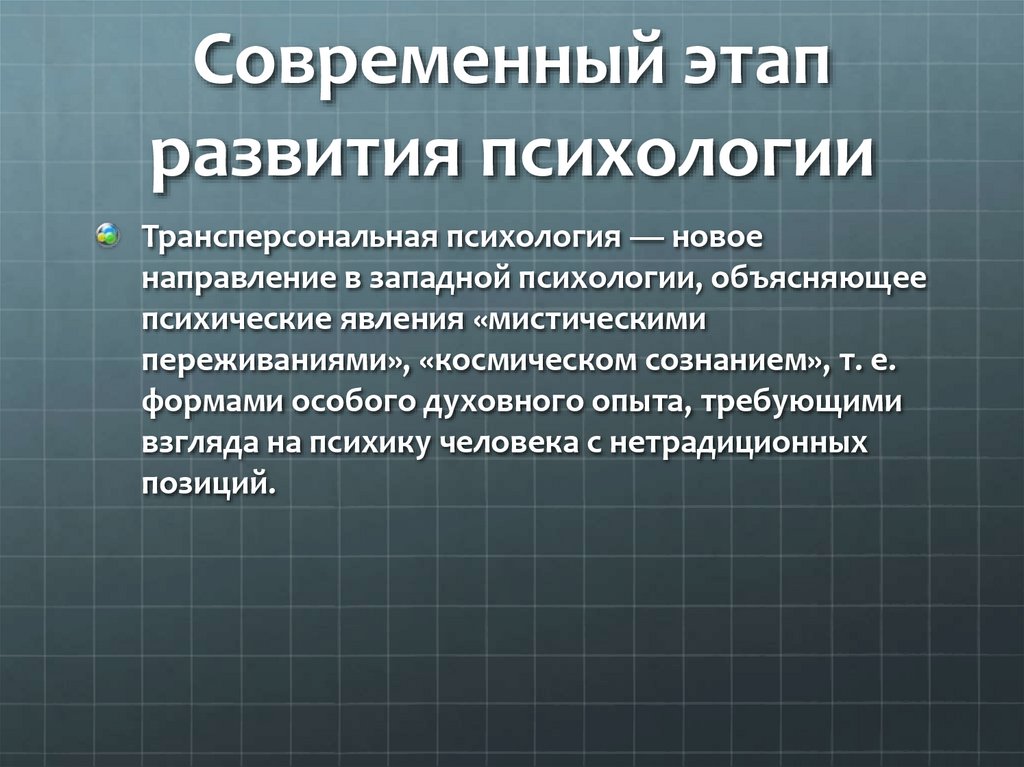 Современный этап развития психологии

Трансперсональная психология — новое направление в западной психологии, объясняющее психические явления «мистическими переживаниями», «космическом сознанием», т. е. формами особого духовного опыта, требующими взгляда на психику человека с нетрадиционных позиций.